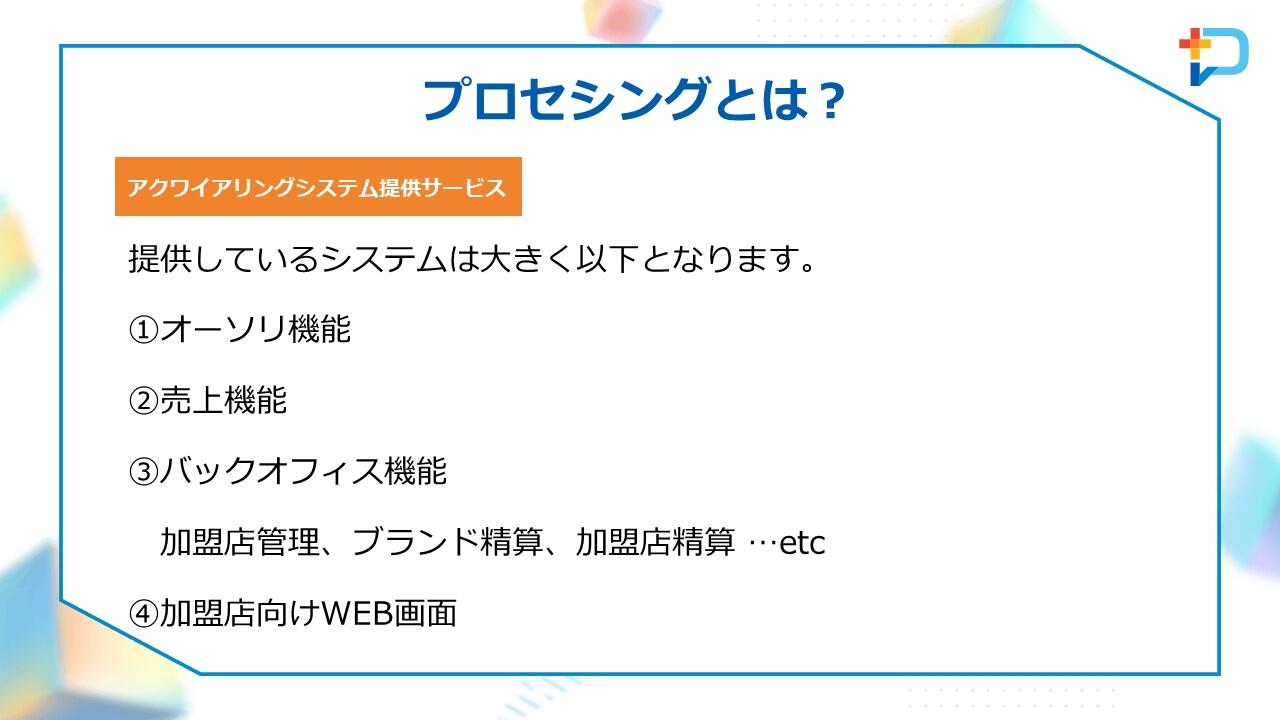 プロセシングとは？

アクワイアリングシステム提供サービス

提供しているシステムは大きく以下となります。

①オーソリ機能

②売上機能

③バックオフィス機能

加盟店管理、ブランド精算、加盟店精算 …etc

④加盟店向けWEB画面